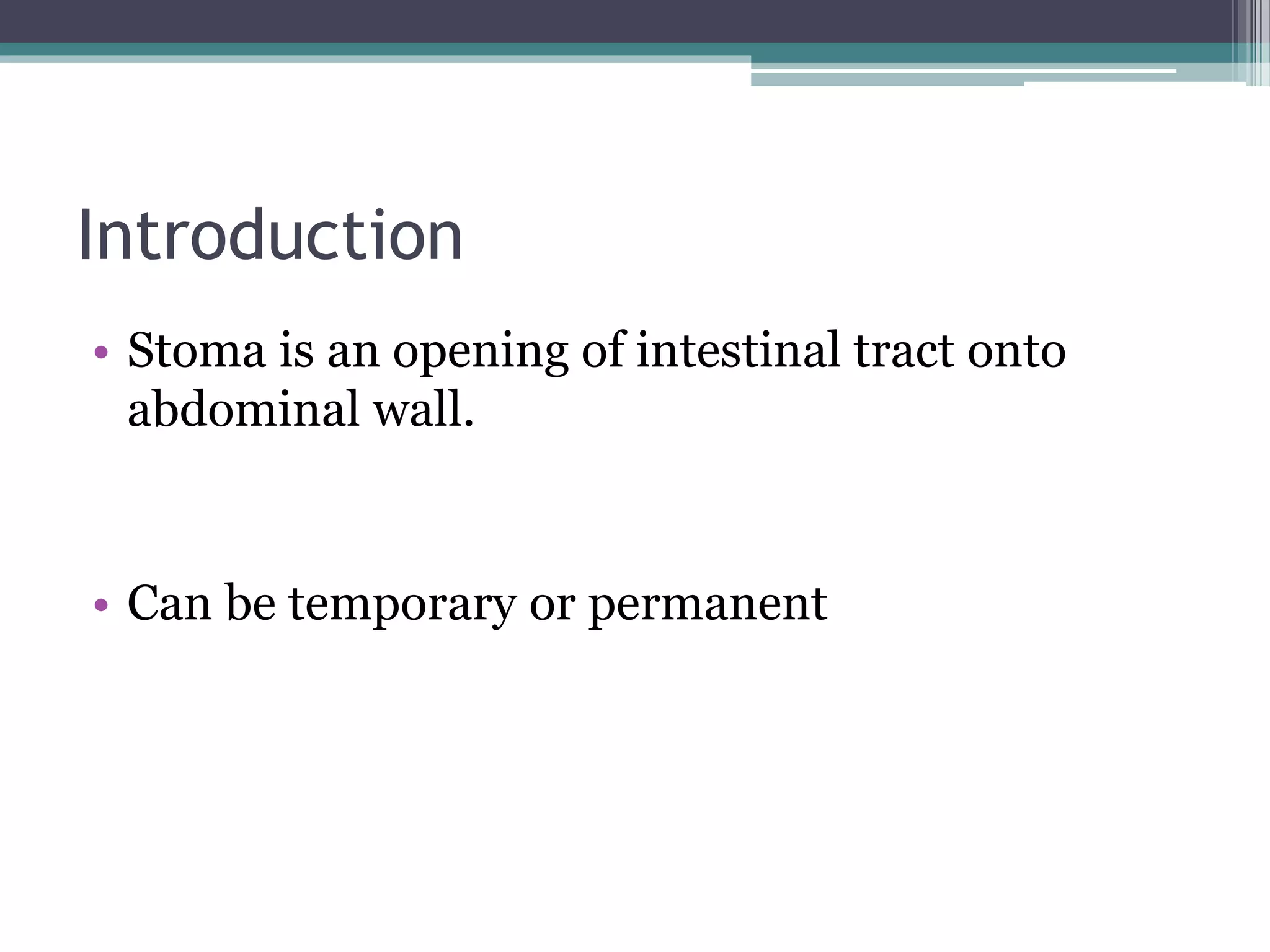 Introduction

• Stoma is an opening of intestinal tract onto abdominal wall.

• Can be temporary or permanent